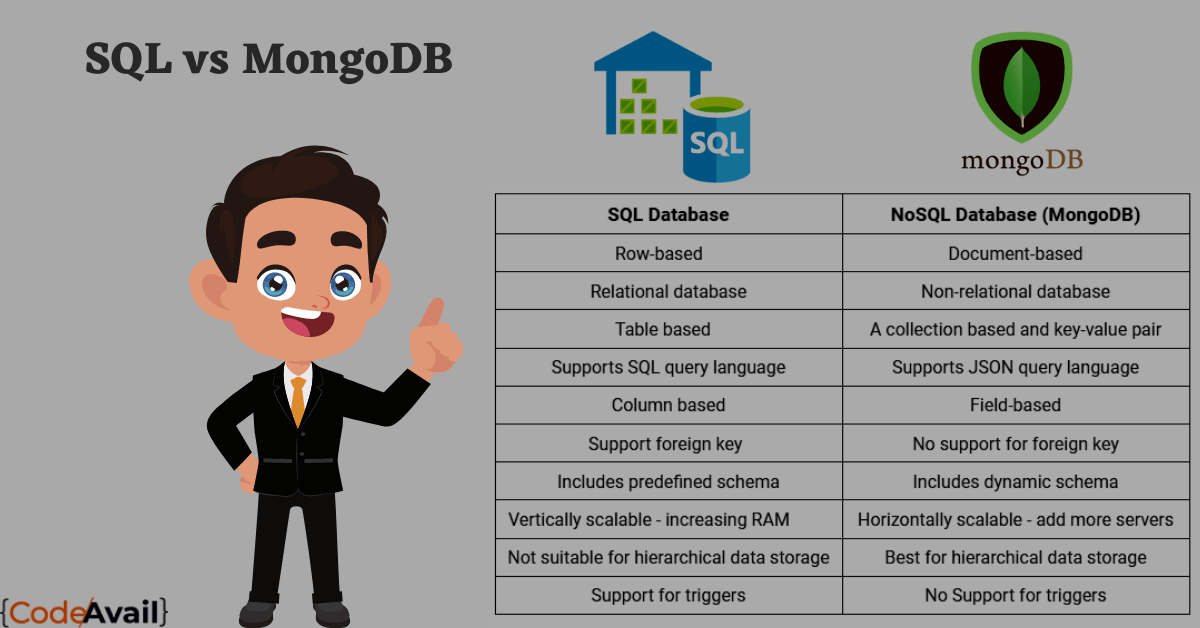 SQL vs MongoDB

SQL

mongoDB

| SQL Database | NoSQL Database (MongoDB) |
|---|---|
| Row-based | Document-based |
| Relational database | Non-relational database |
| Table based | A collection based and key-value pair |
| Supports SQL query language | Supports JSON query language |
| Column based | Field-based |
| Support foreign key | No support for foreign key |
| Includes predefined schema | Includes dynamic schema |
| Vertically scalable - increasing RAM | Horizontally scalable - add more servers |
| Not suitable for hierarchical data storage | Best for hierarchical data storage |
| Support for triggers | No Support for triggers |

{CodeAvail}